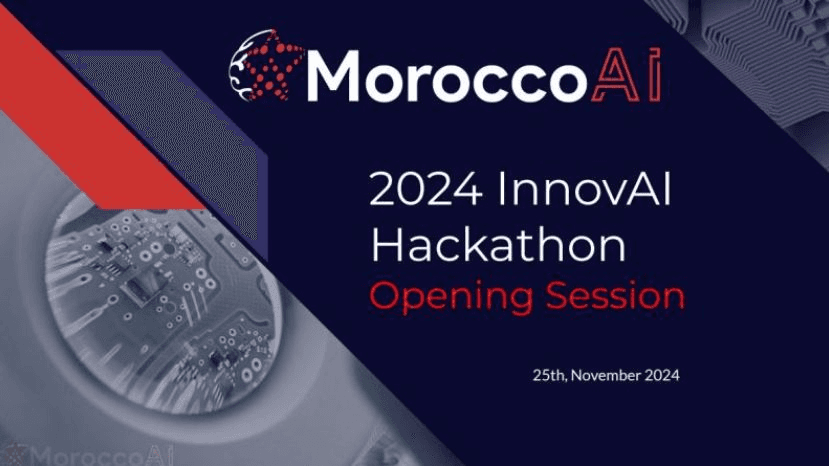 MoroccoAI

2024 InnovAI Hackathon
Opening Session

25th, November 2024

MoroccoAI